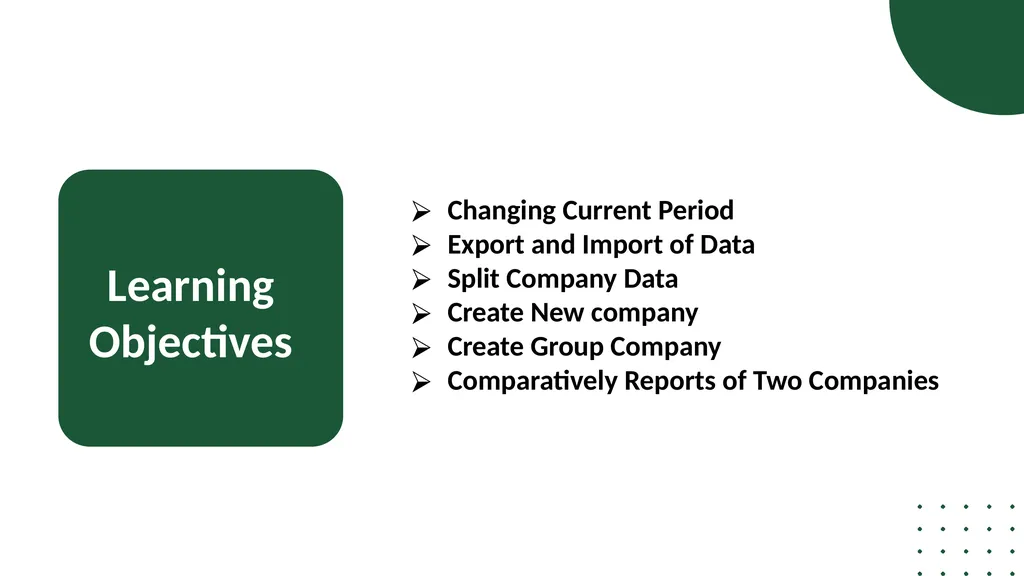 Learning Objectives

➢ Changing Current Period
➢ Export and Import of Data
➢ Split Company Data
➢ Create New company
➢ Create Group Company
➢ Comparatively Reports of Two Companies